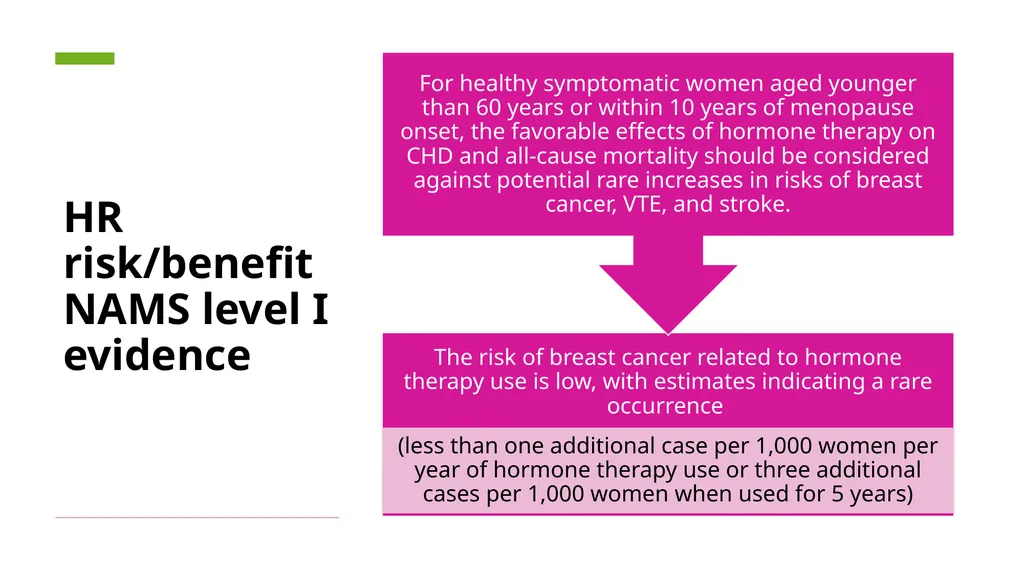 HR risk/benefit NAMS level I evidence

For healthy symptomatic women aged younger than 60 years or within 10 years of menopause onset, the favorable effects of hormone therapy on CHD and all-cause mortality should be considered against potential rare increases in risks of breast cancer, VTE, and stroke.

The risk of breast cancer related to hormone therapy use is low, with estimates indicating a rare occurrence

(less than one additional case per 1,000 women per year of hormone therapy use or three additional cases per 1,000 women when used for 5 years)